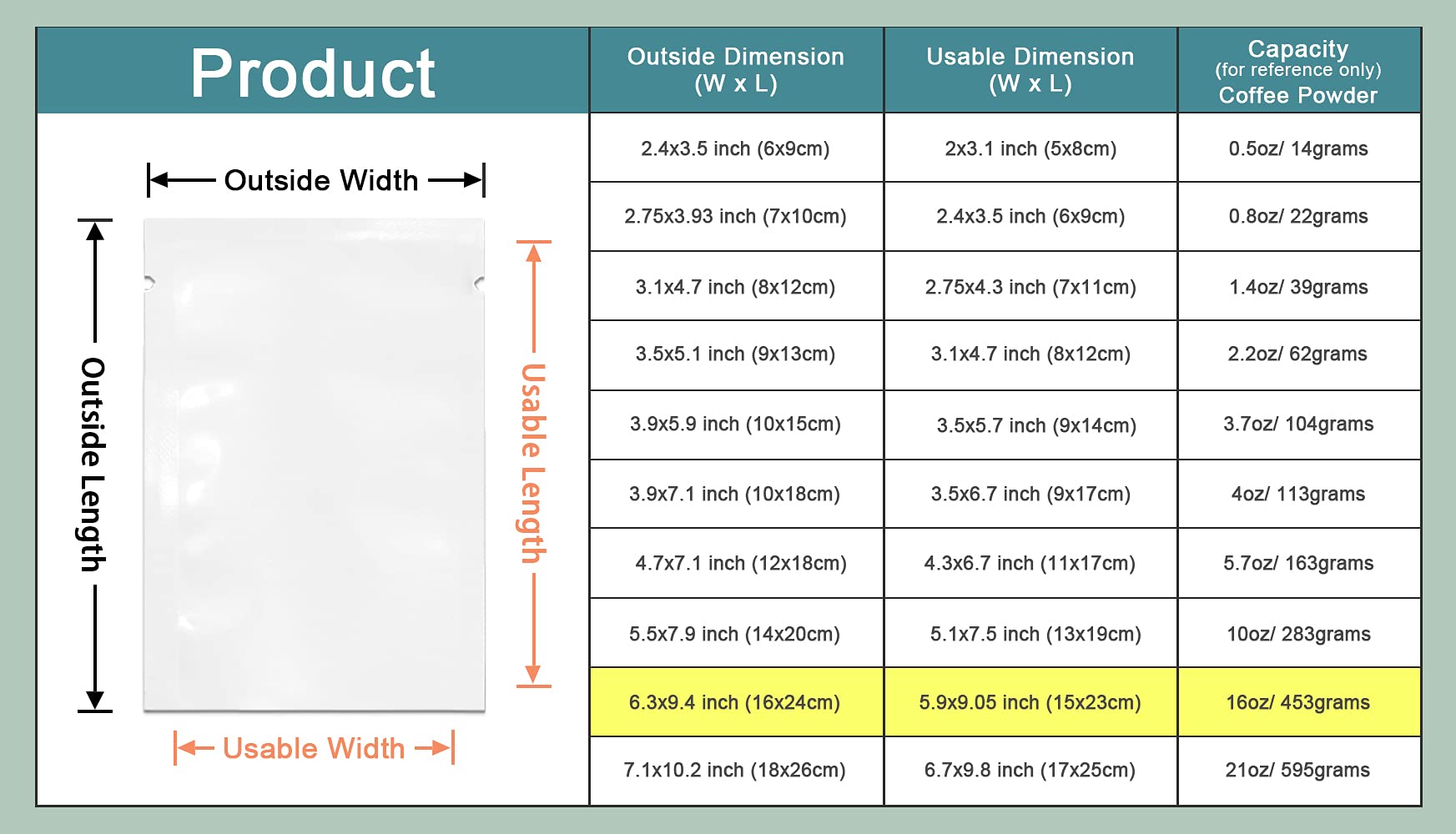 Product

Outside Width

Outside Length

Usable Length

Usable Width

| Outside Dimension (W x L) | Usable Dimension (W x L) | Capacity (for reference only) Coffee Powder |
|---|---|---|
| 2.4x3.5 inch (6x9cm) | 2x3.1 inch (5x8cm) | 0.5oz/ 14grams |
| 2.75x3.93 inch (7x10cm) | 2.4x3.5 inch (6x9cm) | 0.8oz/ 22grams |
| 3.1x4.7 inch (8x12cm) | 2.75x4.3 inch (7x11cm) | 1.4oz/ 39grams |
| 3.5x5.1 inch (9x13cm) | 3.1x4.7 inch (8x12cm) | 2.2oz/ 62grams |
| 3.9x5.9 inch (10x15cm) | 3.5x5.7 inch (9x14cm) | 3.7oz/ 104grams |
| 3.9x7.1 inch (10x18cm) | 3.5x6.7 inch (9x17cm) | 4oz/ 113grams |
| 4.7x7.1 inch (12x18cm) | 4.3x6.7 inch (11x17cm) | 5.7oz/ 163grams |
| 5.5x7.9 inch (14x20cm) | 5.1x7.5 inch (13x19cm) | 10oz/ 283grams |
| 6.3x9.4 inch (16x24cm) | 5.9x9.05 inch (15x23cm) | 16oz/ 453grams |
| 7.1x10.2 inch (18x26cm) | 6.7x9.8 inch (17x25cm) | 21oz/ 595grams |